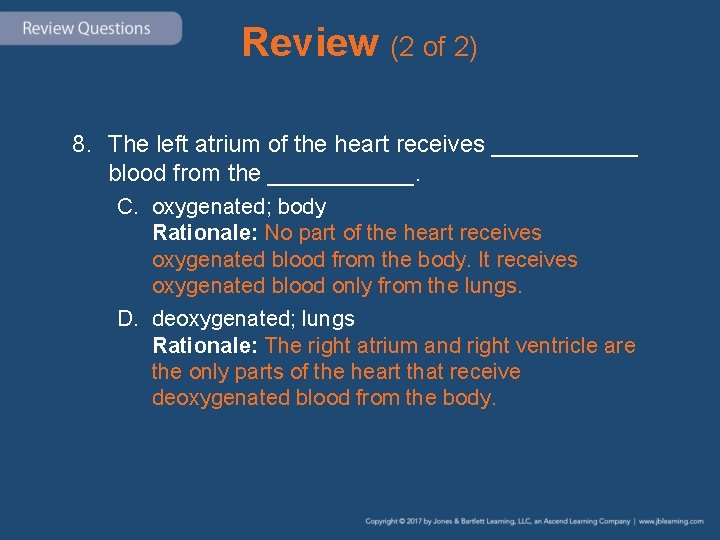 Review Questions

Review (2 of 2)

8. The left atrium of the heart receives ___________ blood from the ___________.

C. oxygenated; body
Rationale: No part of the heart receives oxygenated blood from the body. It receives oxygenated blood only from the lungs.

D. deoxygenated; lungs
Rationale: The right atrium and right ventricle are the only parts of the heart that receive deoxygenated blood from the body.

Copyright © 2017 by Jones & Bartlett Learning, LLC, an Ascend Learning Company | www.jblearning.com